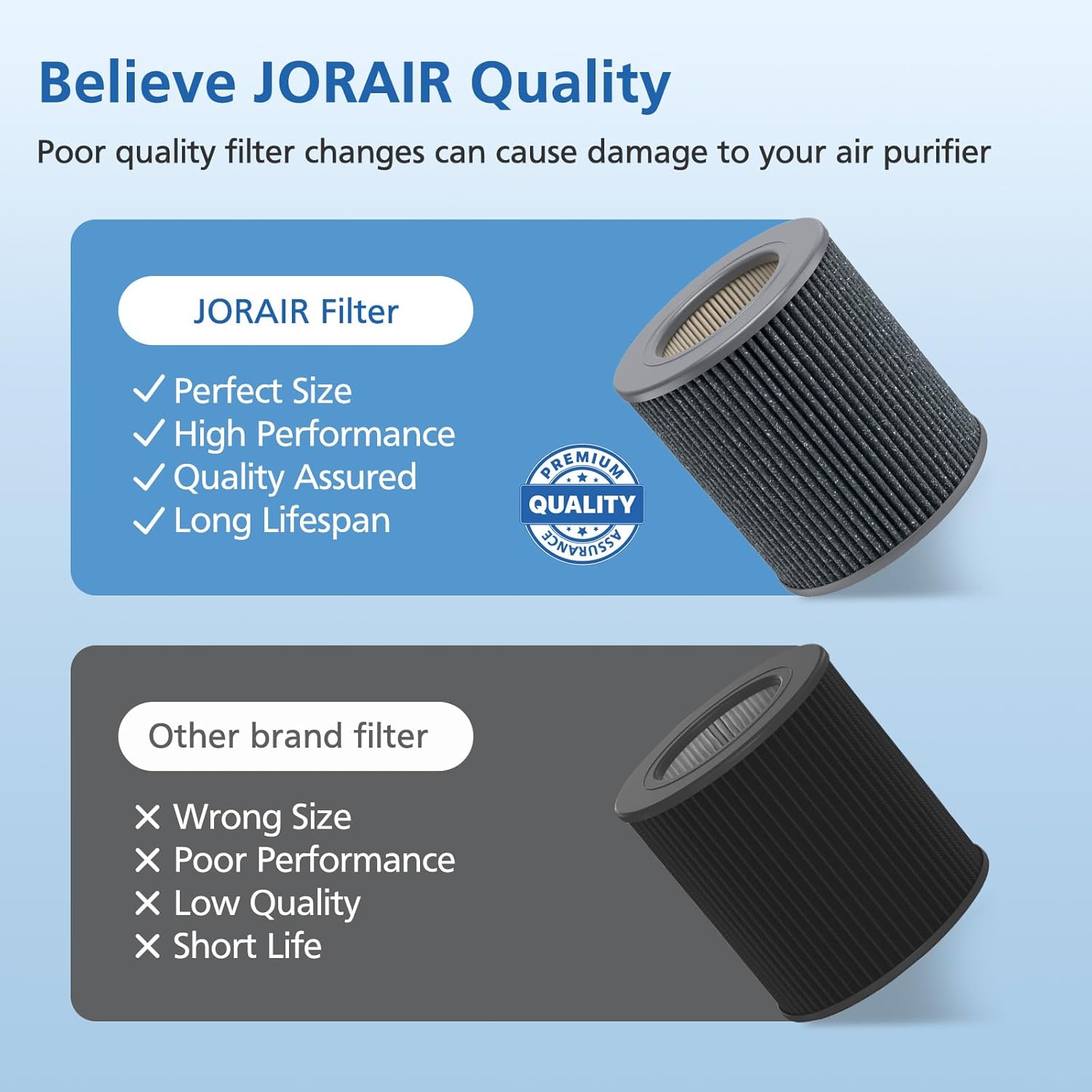 Believe JORAIR Quality

Poor quality filter changes can cause damage to your air purifier

JORAIR Filter

✓ Perfect Size
✓ High Performance
✓ Quality Assured
✓ Long Lifespan

PREMIUM
QUALITY
ASSURANCE

Other brand filter

✕ Wrong Size
✕ Poor Performance
✕ Low Quality
✕ Short Life